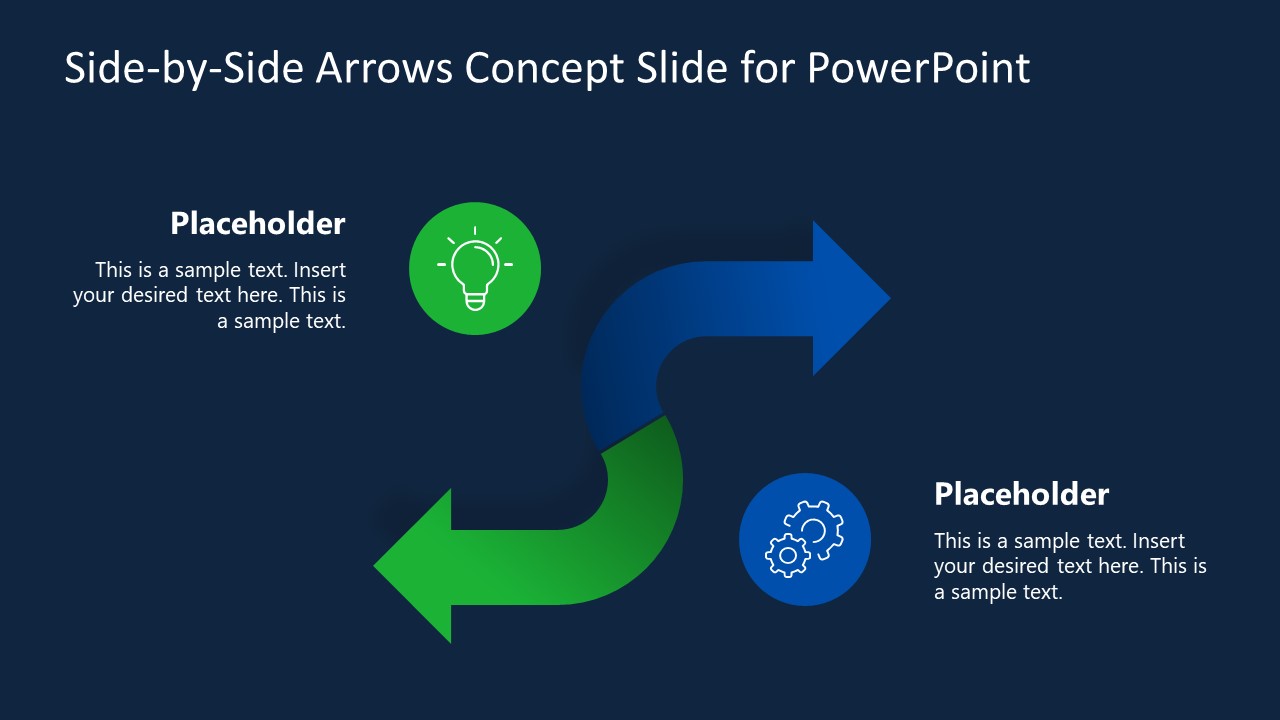 Side-by-Side Arrows Concept Slide for PowerPoint

Placeholder

This is a sample text. Insert your desired text here. This is a sample text.

Placeholder

This is a sample text. Insert your desired text here. This is a sample text.